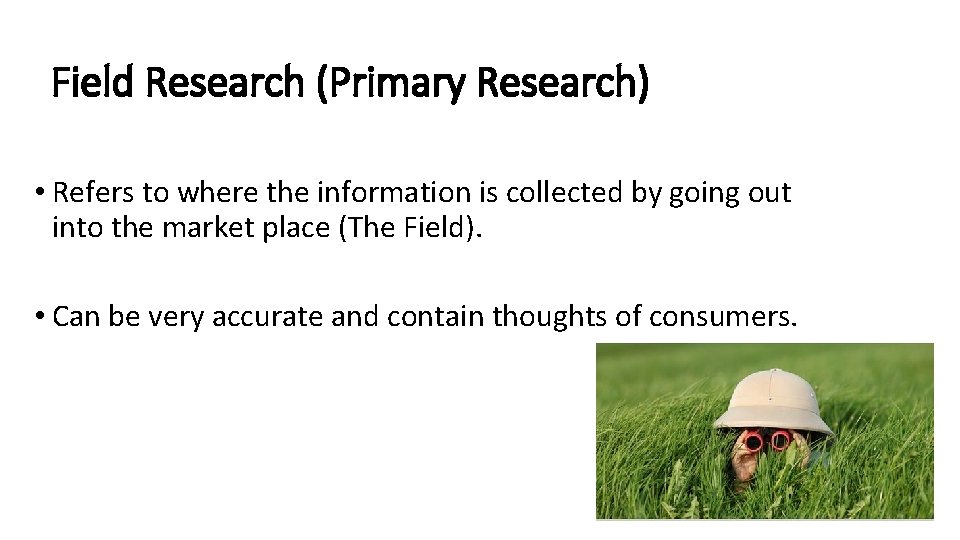 Field Research (Primary Research)

• Refers to where the information is collected by going out into the market place (The Field).

• Can be very accurate and contain thoughts of consumers.